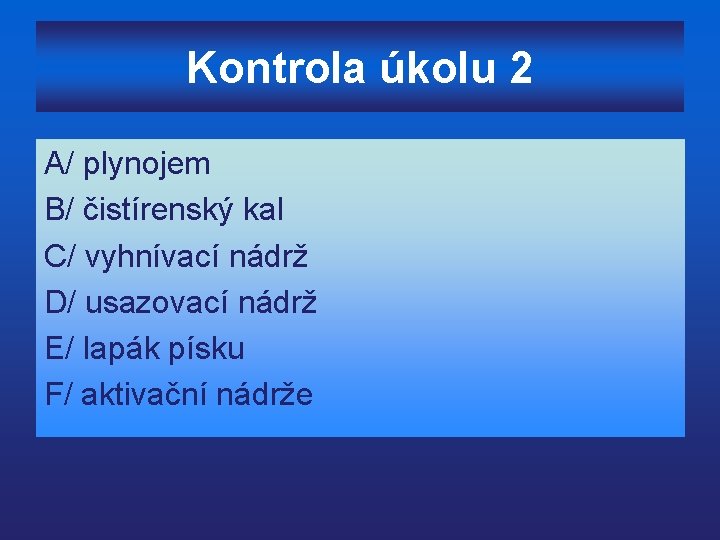 Kontrola úkolu 2

A/ plynojem
B/ čistírenský kal
C/ vyhnívací nádrž
D/ usazovací nádrž
E/ lapák písku
F/ aktivační nádrže